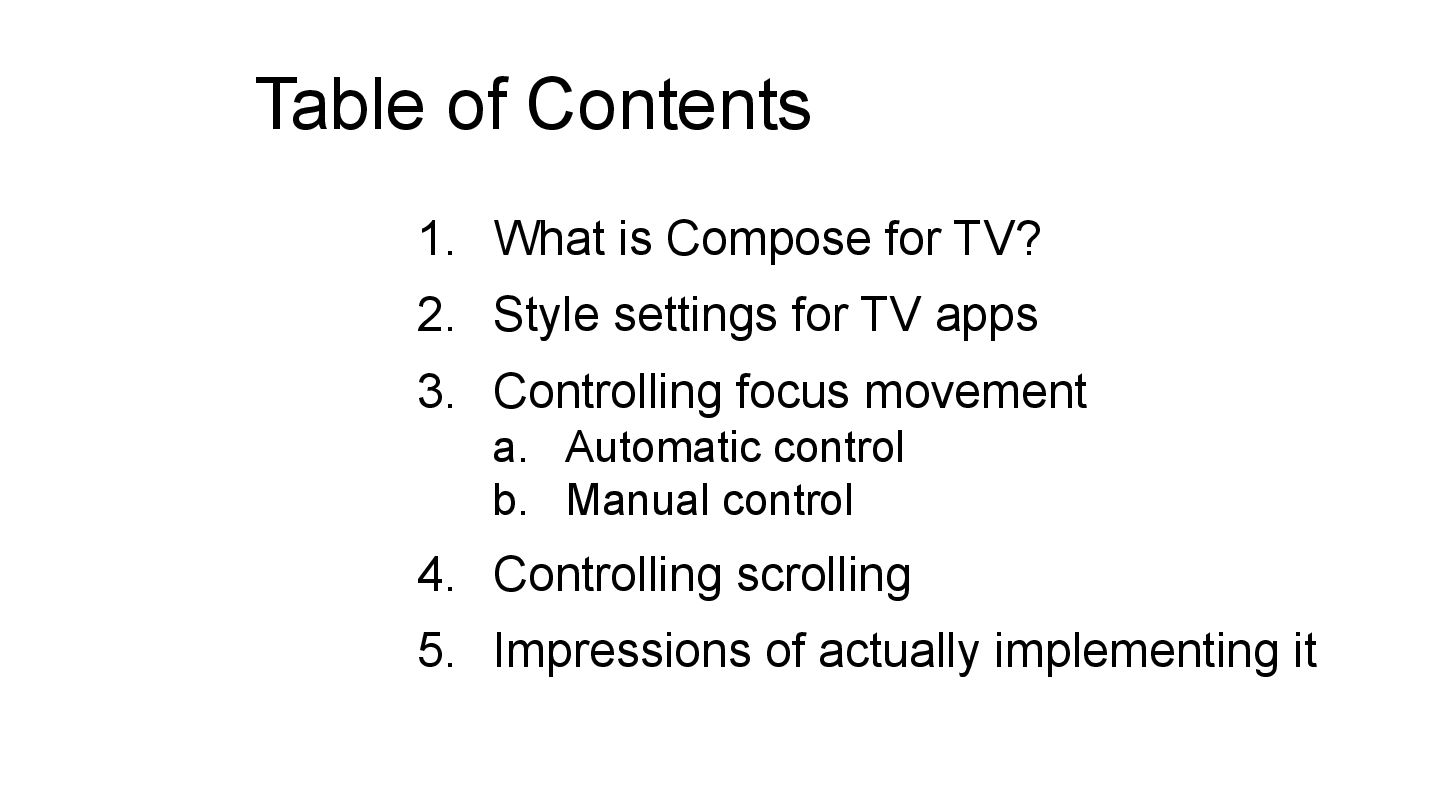 Table of Contents

1. What is Compose for TV?
2. Style settings for TV apps
3. Controlling focus movement
a. Automatic control
b. Manual control
4. Controlling scrolling
5. Impressions of actually implementing it